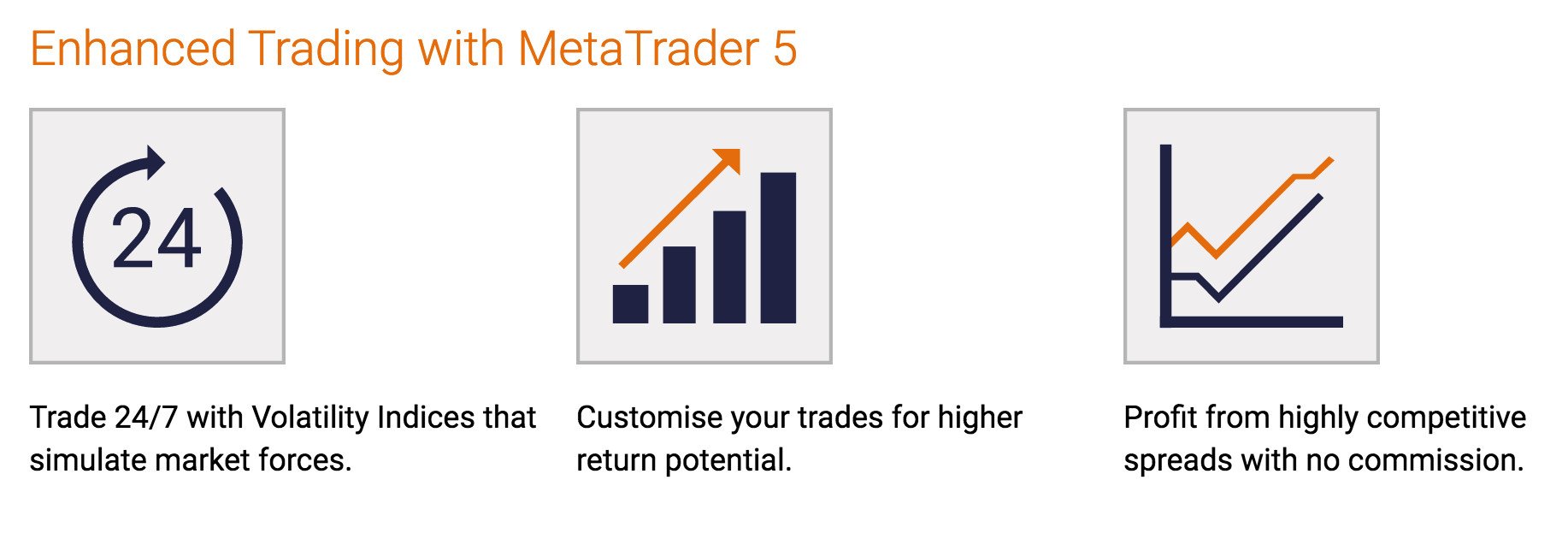 Enhanced Trading with MetaTrader 5

24

Trade 24/7 with Volatility Indices that simulate market forces.

Customise your trades for higher return potential.

Profit from highly competitive spreads with no commission.